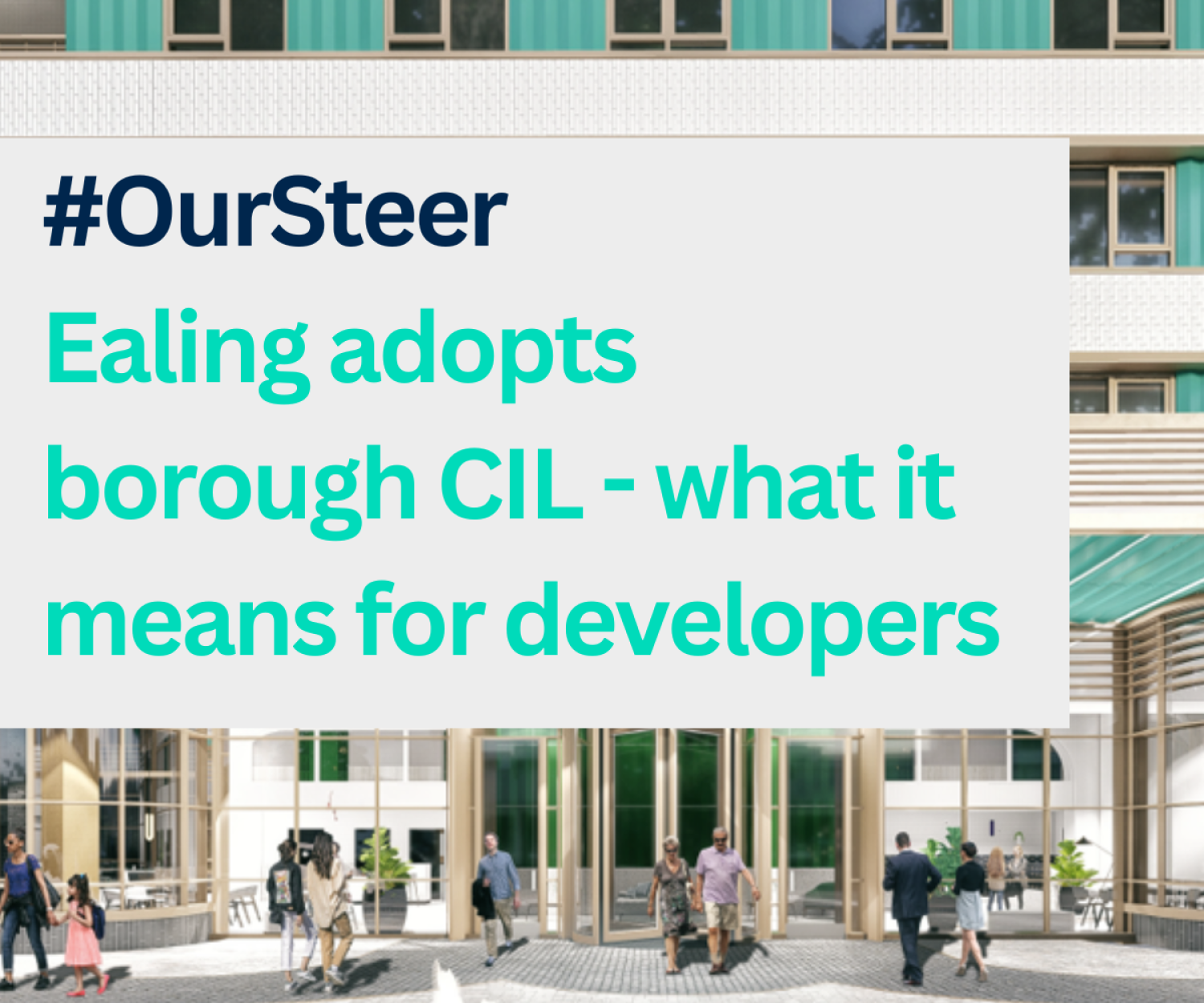 #OurSteer

Ealing adopts borough CIL - what it means for developers